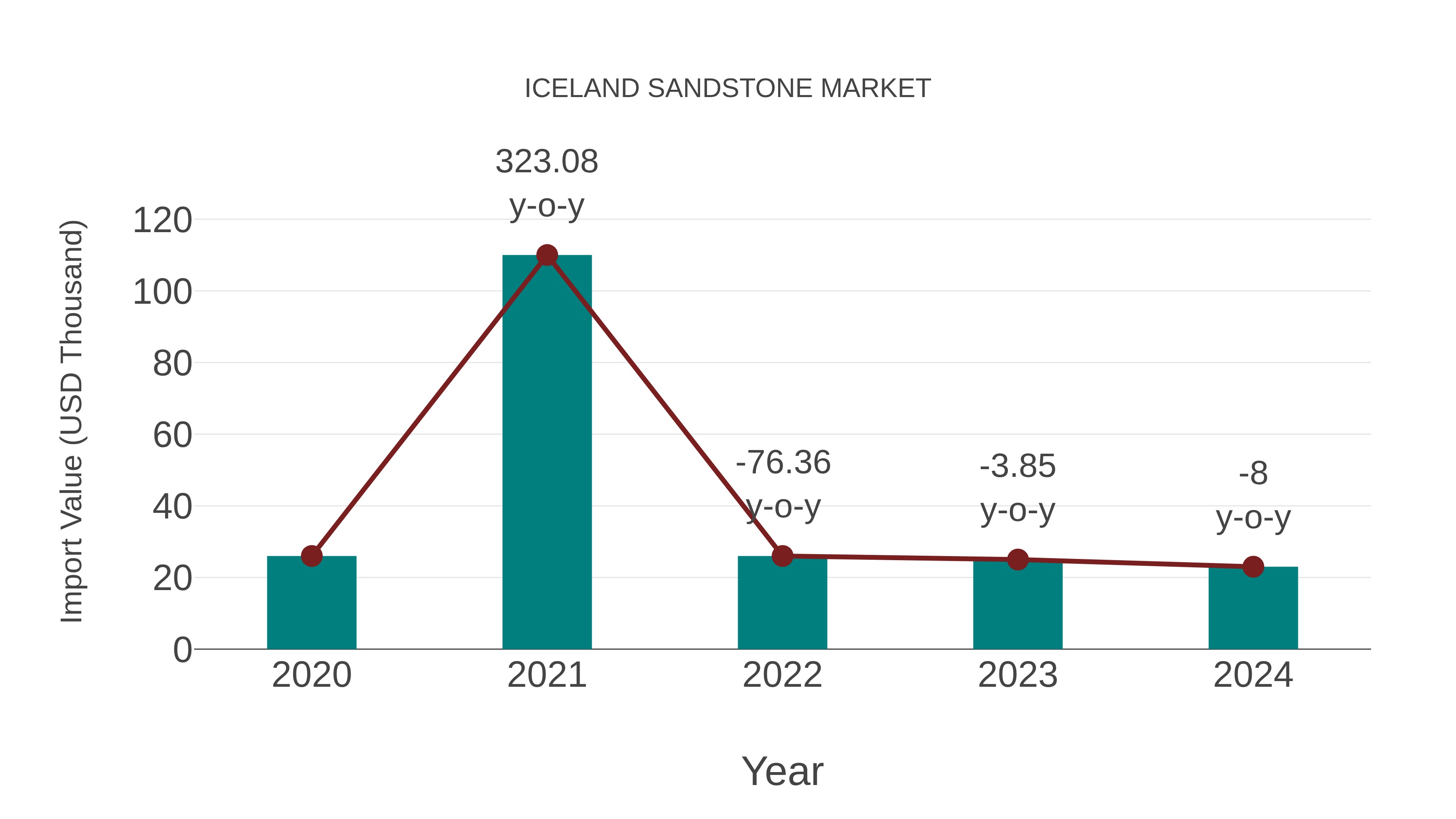 ICELAND SANDSTONE MARKET

Import Value (USD Thousand)

120
100
80
60
40
20
0

323.08
y-o-y

-76.36
y-o-y

-3.85
y-o-y

-8
y-o-y

2020
2021
2022
2023
2024

Year